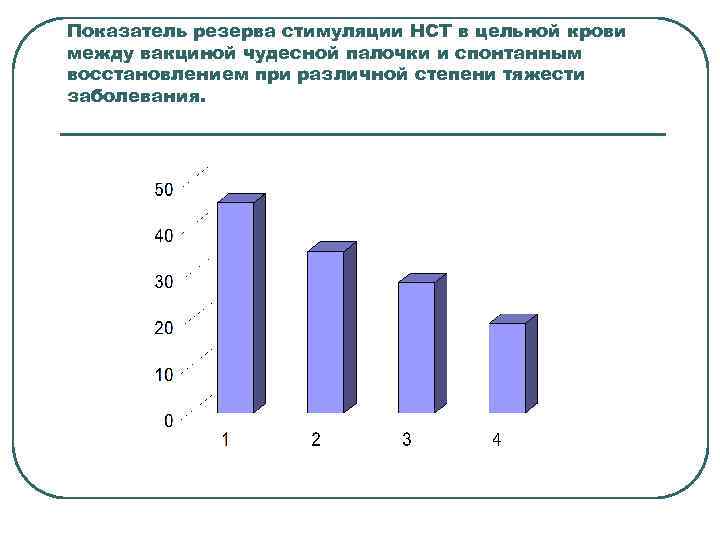 Показатель резерва стимуляции НСТ в цельной крови между вакциной чудесной палочки и спонтанным восстановлением при различной степени тяжести заболевания.

50
40
30
20
10
0

1
2
3
4